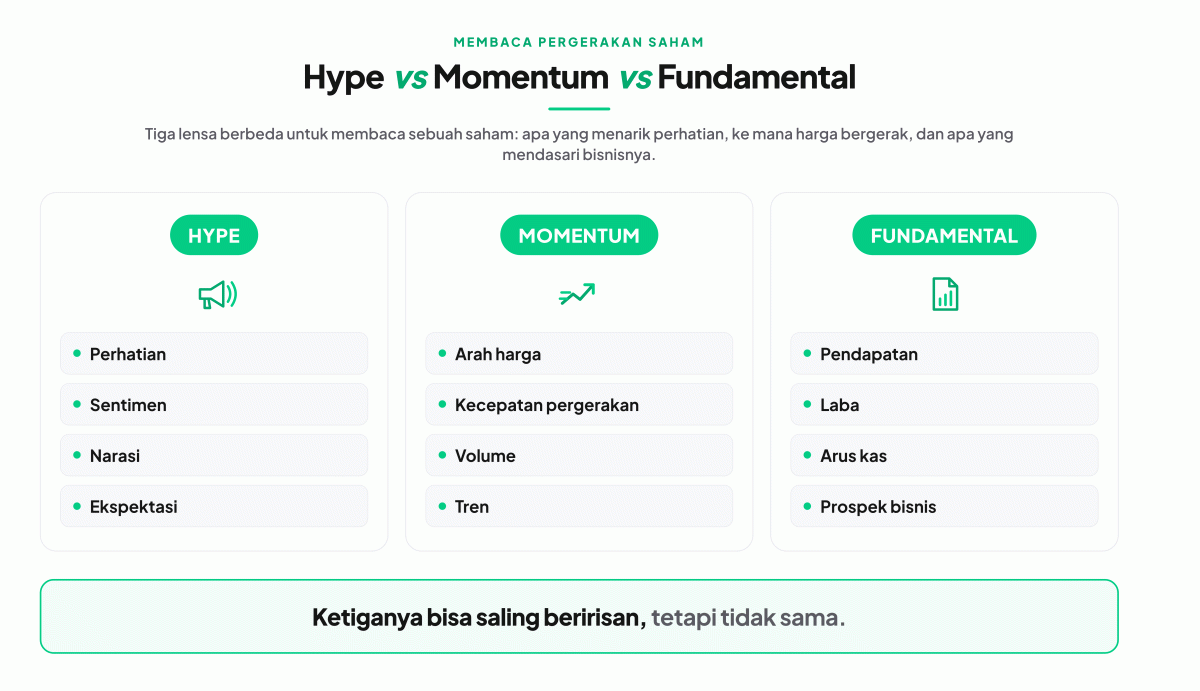 MEMBACA PERGERAKAN SAHAM

Hype vs Momentum vs Fundamental

Tiga lensa berbeda untuk membaca sebuah saham: apa yang menarik perhatian, ke mana harga bergerak, dan apa yang mendasari bisnisnya.

HYPE

- Perhatian
- Sentimen
- Narasi
- Ekspektasi

MOMENTUM

- Arah harga
- Kecepatan pergerakan
- Volume
- Tren

FUNDAMENTAL

- Pendapatan
- Laba
- Arus kas
- Prospek bisnis

Ketiganya bisa saling beririsan, tetapi tidak sama.